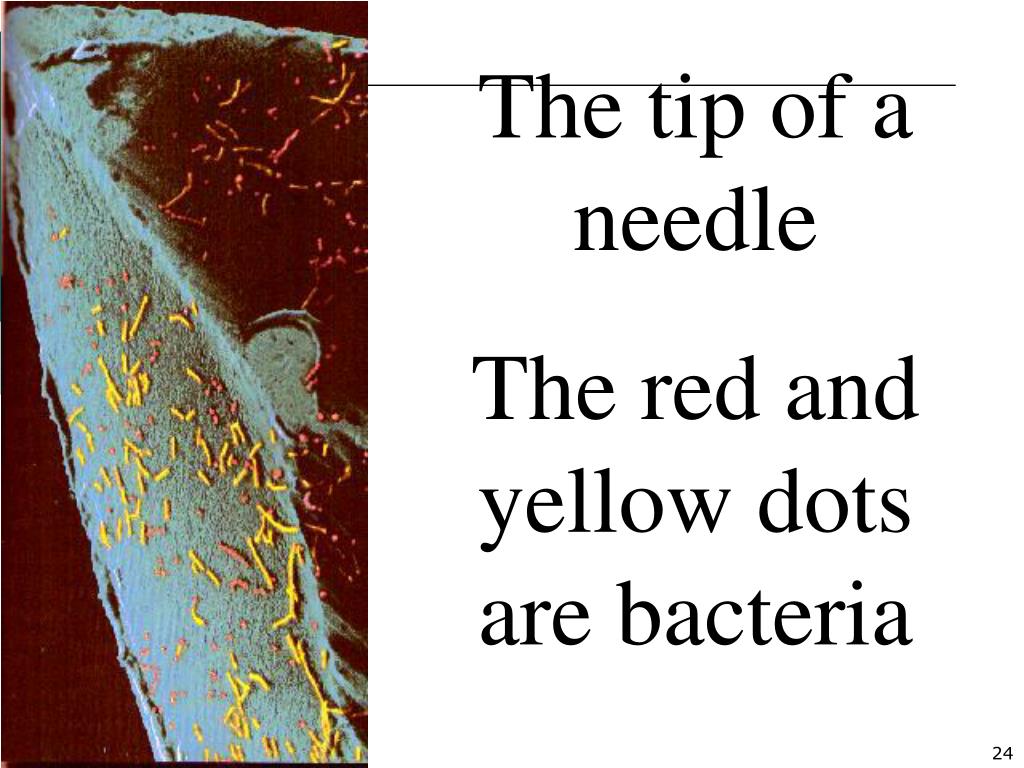 The tip of a needle

The red and yellow dots are bacteria

24